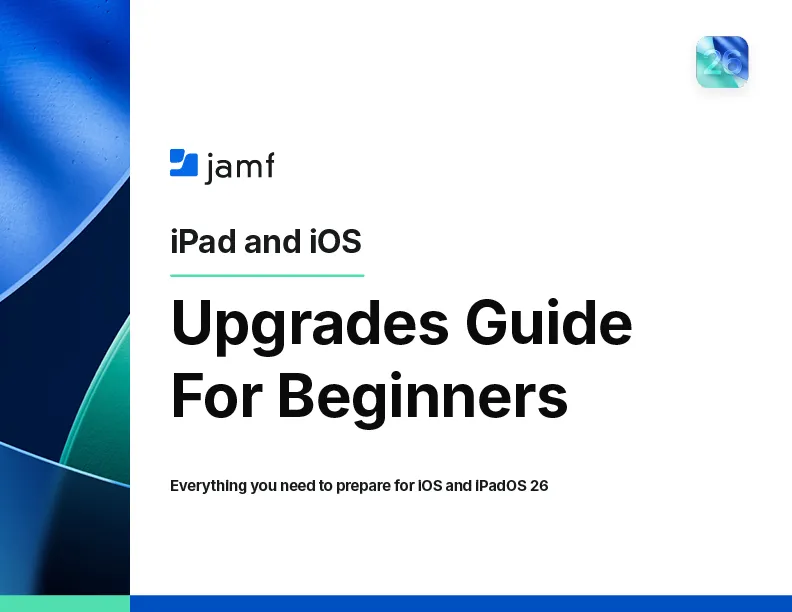 26

jamf

iPad and iOS

Upgrades Guide For Beginners

Everything you need to prepare for iOS and iPadOS 26